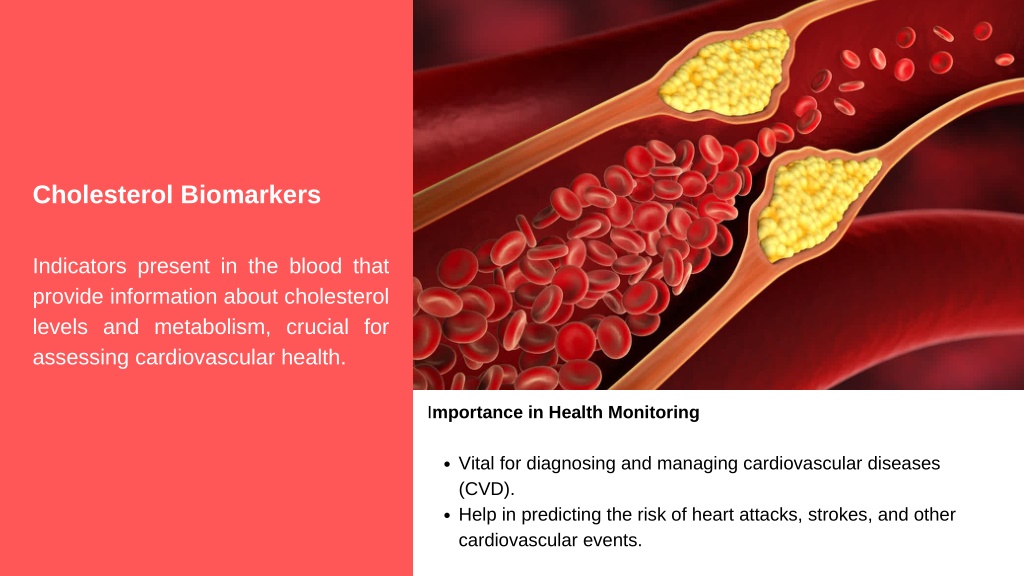 Cholesterol Biomarkers

Indicators present in the blood that provide information about cholesterol levels and metabolism, crucial for assessing cardiovascular health.

Importance in Health Monitoring

- Vital for diagnosing and managing cardiovascular diseases (CVD).
- Help in predicting the risk of heart attacks, strokes, and other cardiovascular events.